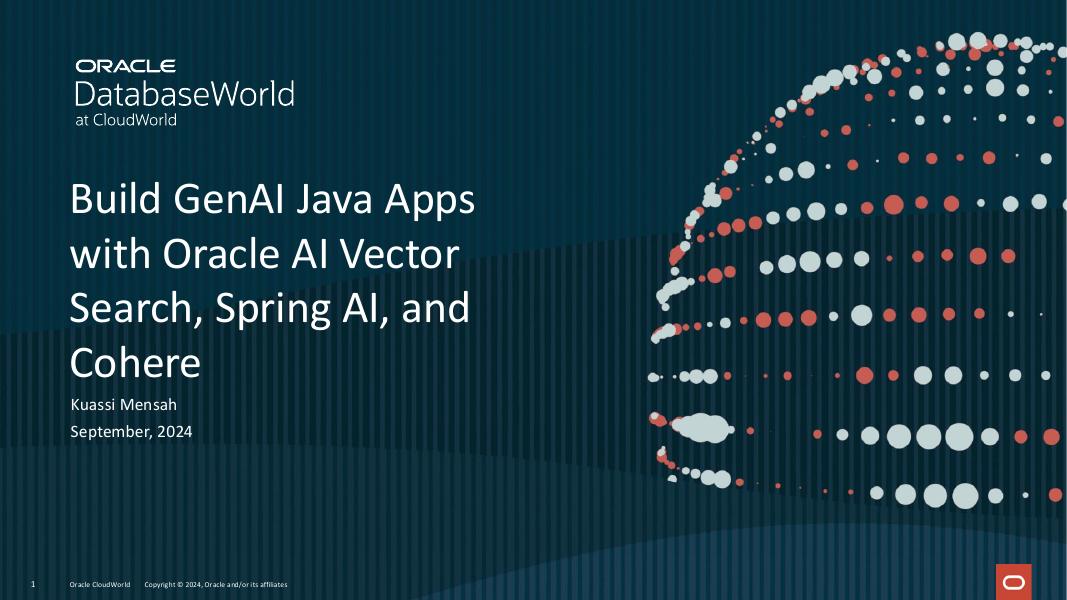 ORACLE
DatabaseWorld
at CloudWorld

Build GenAI Java Apps with Oracle AI Vector Search, Spring AI, and Cohere

Kuassi Mensah
September, 2024

1 Oracle CloudWorld Copyright © 2024, Oracle and/or its affiliates